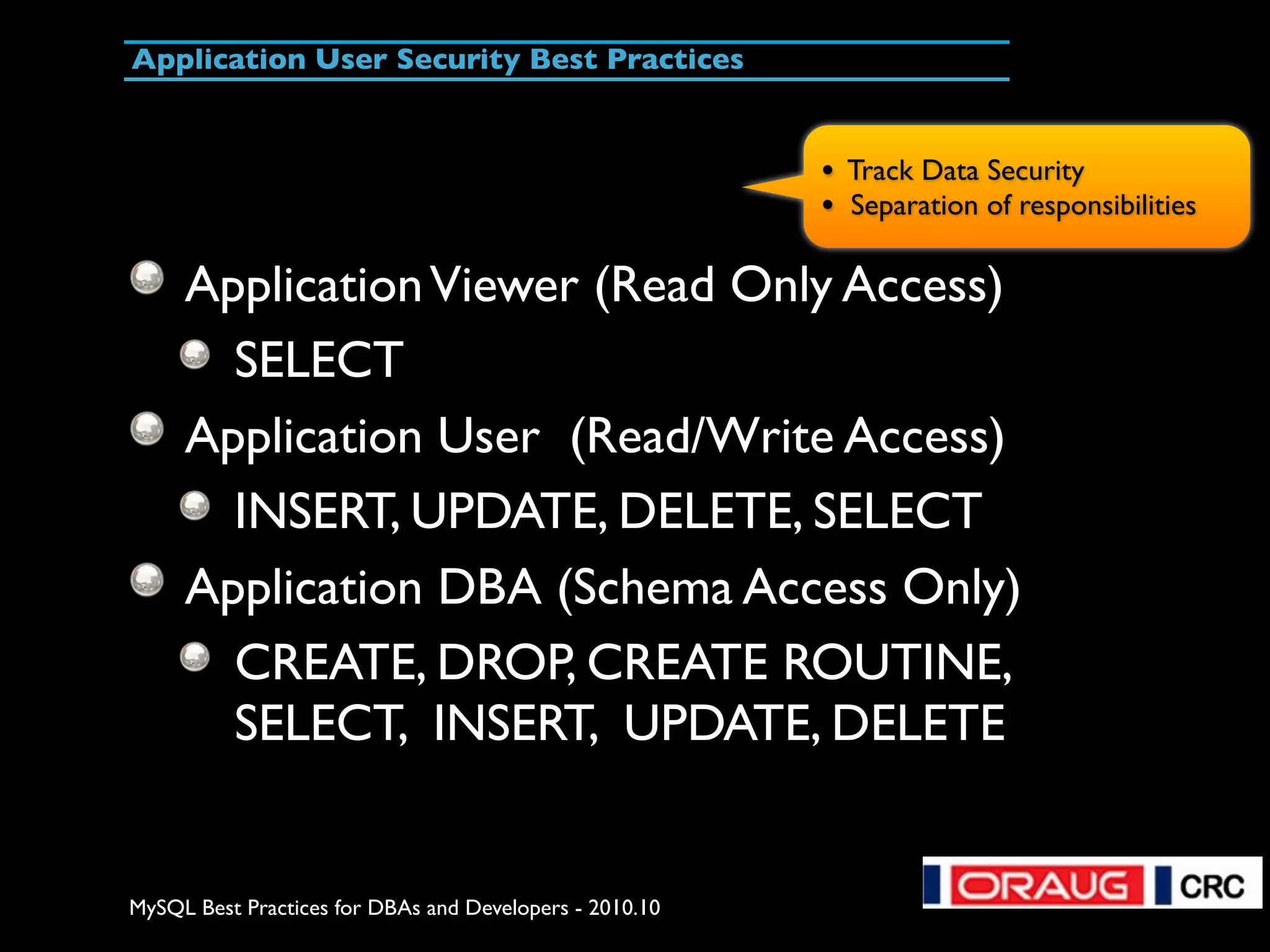 Application User Security Best Practices

• Track Data Security
• Separation of responsibilities

Application Viewer (Read Only Access)

SELECT

Application User (Read/Write Access)

INSERT, UPDATE, DELETE, SELECT

Application DBA (Schema Access Only)

CREATE, DROP, CREATE ROUTINE, SELECT, INSERT, UPDATE, DELETE

MySQL Best Practices for DBAs and Developers - 2010.10

ORAUG CRC